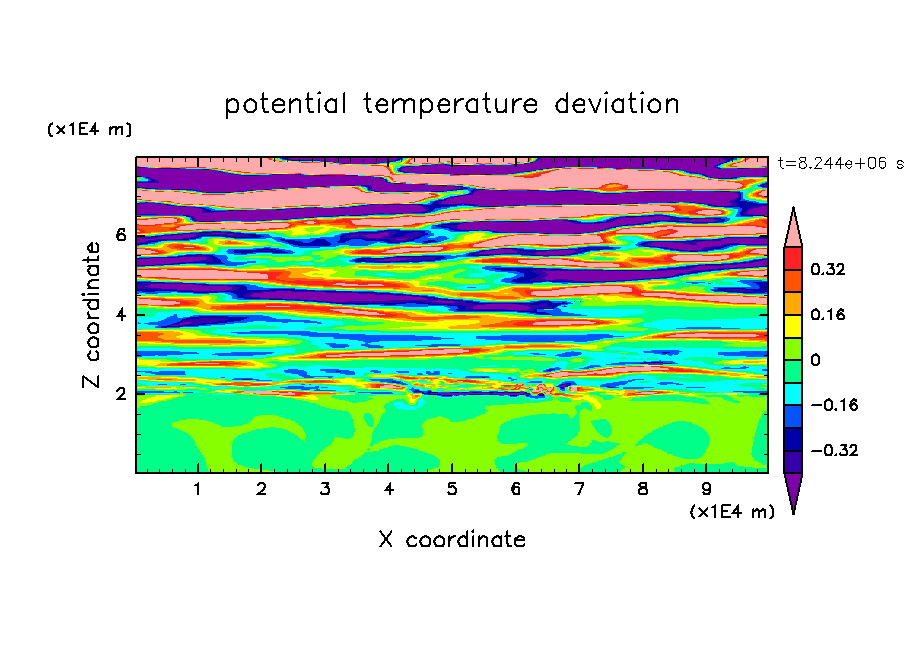 potential temperature deviation

(x1E4 m)

t=8.244e+06 s

Z coordinate

6
4
2

0.32
0.16
0
−0.16
−0.32

1 2 3 4 5 6 7 8 9

(x1E4 m)

X coordinate